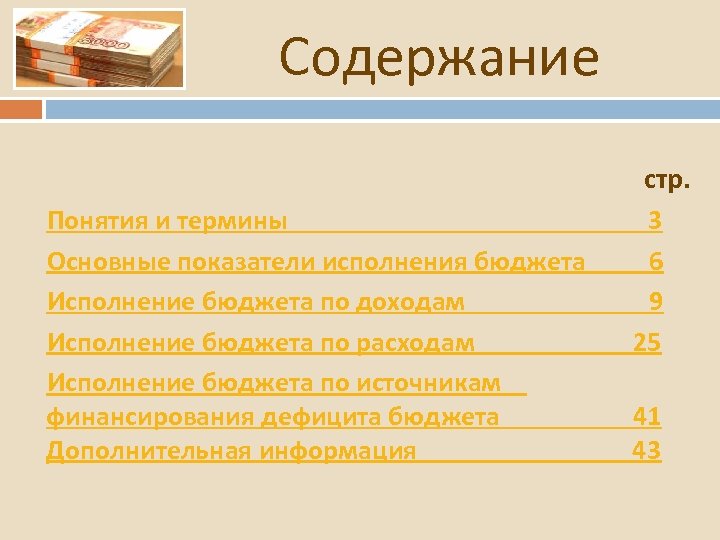 Содержание

стр.

Понятия и термины 3

Основные показатели исполнения бюджета 6

Исполнение бюджета по доходам 9

Исполнение бюджета по расходам 25

Исполнение бюджета по источникам финансирования дефицита бюджета 41

Дополнительная информация 43